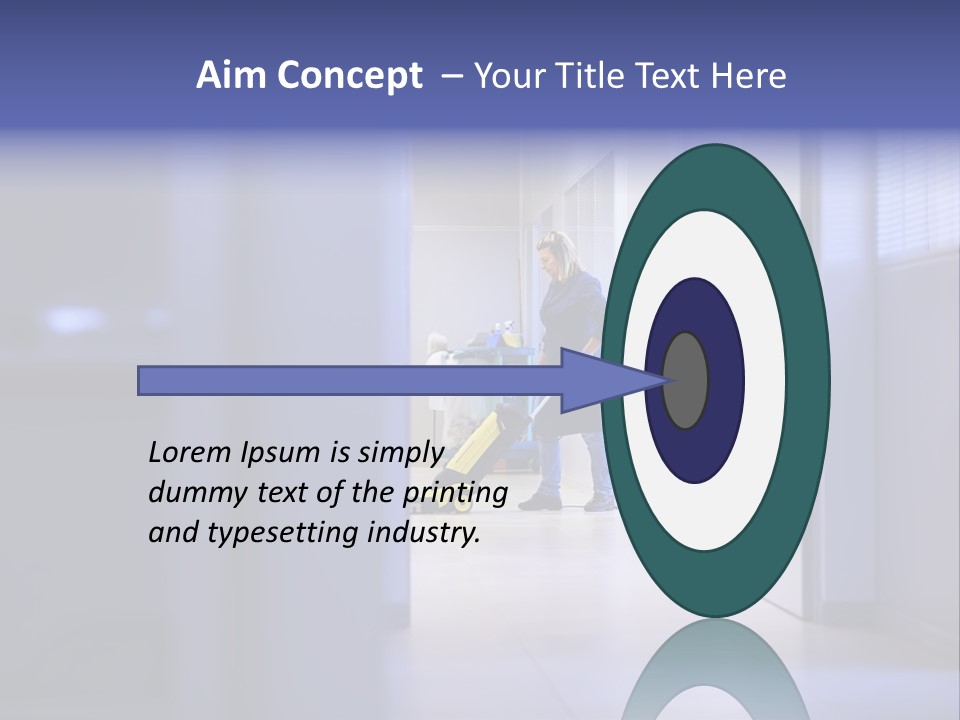 Aim Concept – Your Title Text Here

Lorem Ipsum is simply dummy text of the printing and typesetting industry.